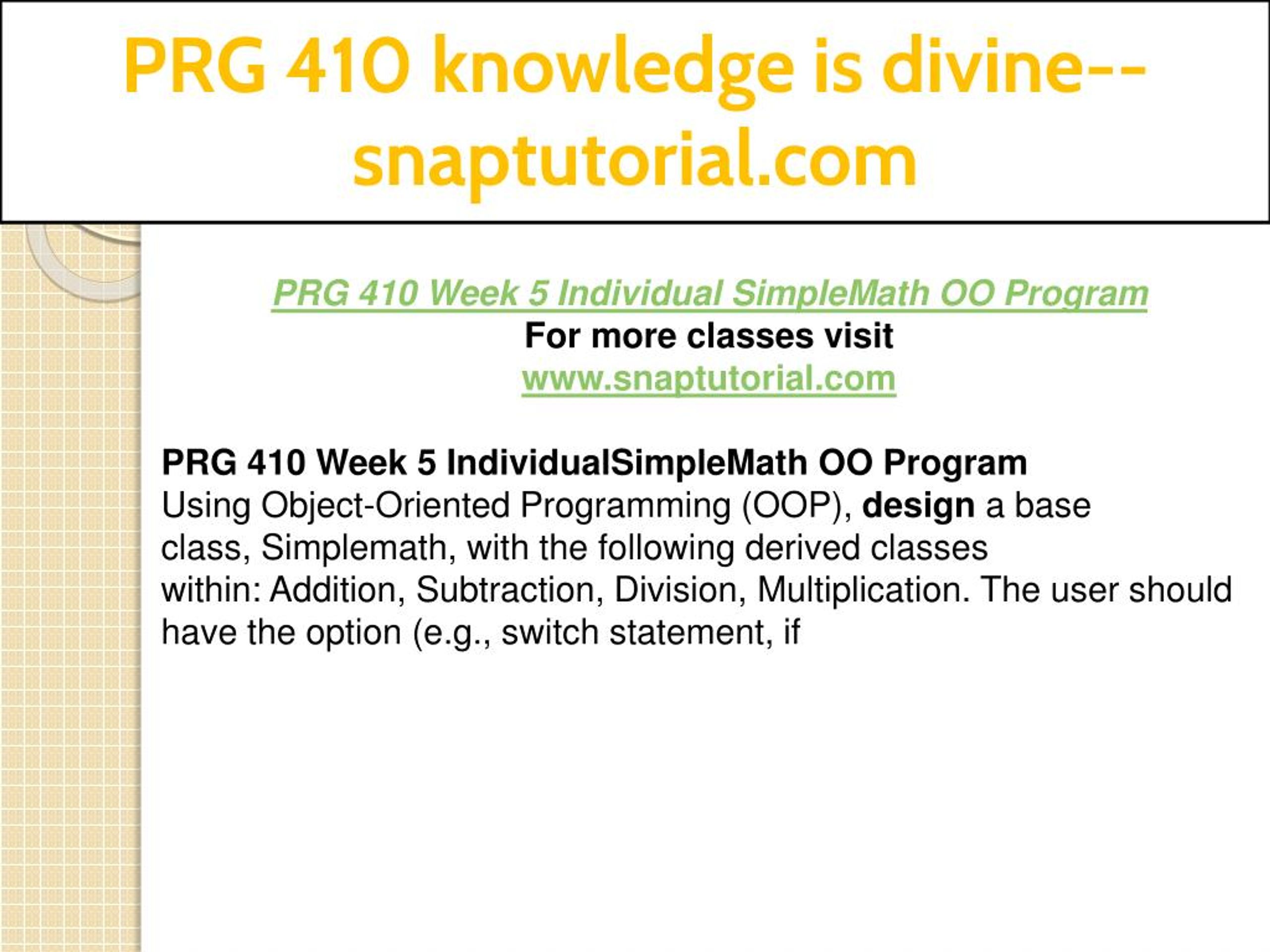 PRG 410 knowledge is divine--snaptutorial.com

PRG 410 Week 5 Individual SimpleMath OO Program
For more classes visit
www.snaptutorial.com

PRG 410 Week 5 IndividualSimpleMath OO Program
Using Object-Oriented Programming (OOP), design a base class, Simplemath, with the following derived classes within: Addition, Subtraction, Division, Multiplication. The user should have the option (e.g., switch statement, if